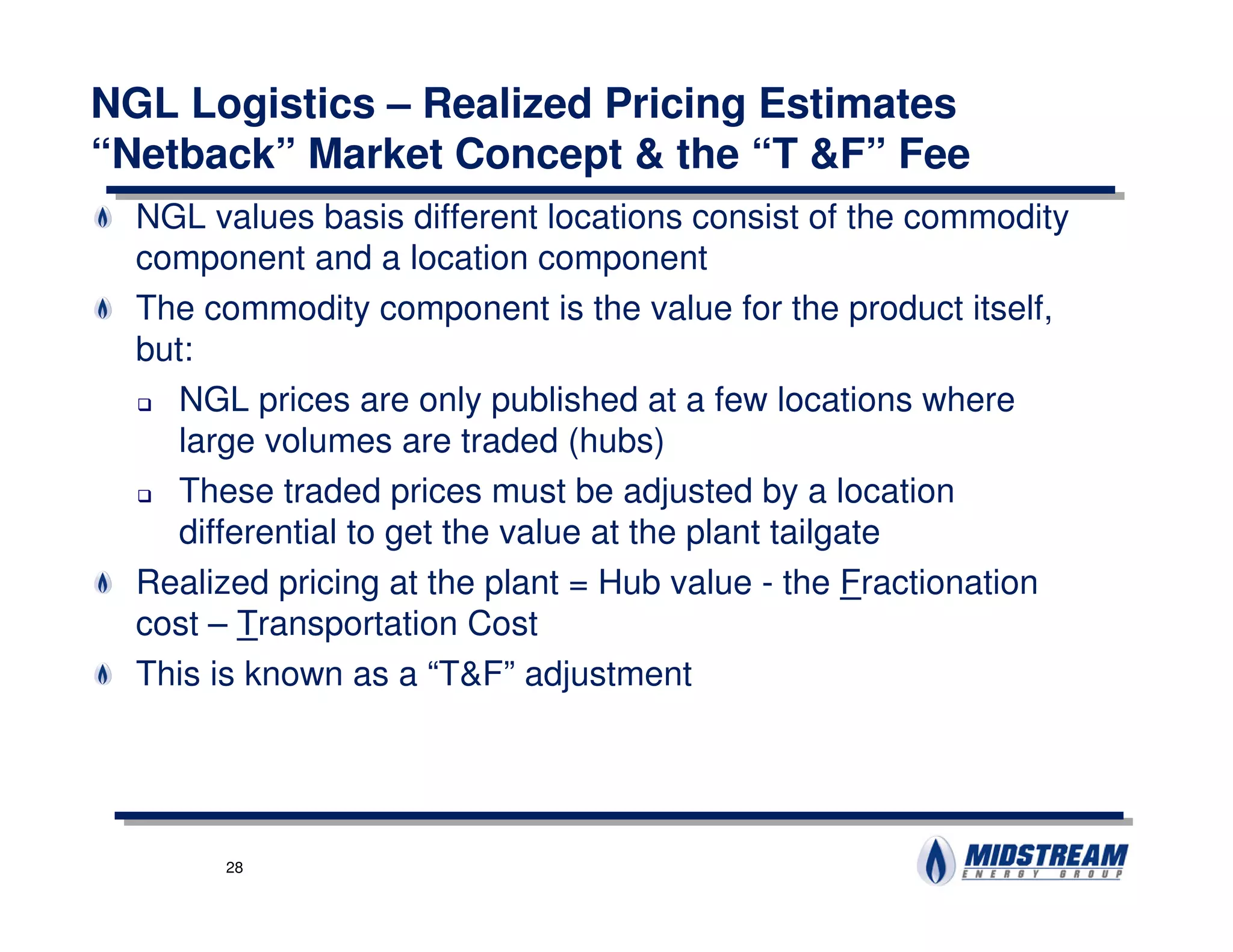 NGL Logistics – Realized Pricing Estimates
“Netback” Market Concept & the “T &F” Fee

NGL values basis different locations consist of the commodity component and a location component

The commodity component is the value for the product itself, but:

NGL prices are only published at a few locations where large volumes are traded (hubs)

These traded prices must be adjusted by a location differential to get the value at the plant tailgate

Realized pricing at the plant = Hub value - the Fractionation cost – Transportation Cost

This is known as a “T&F” adjustment

28

MIDSTREAM
ENERGY GROUP